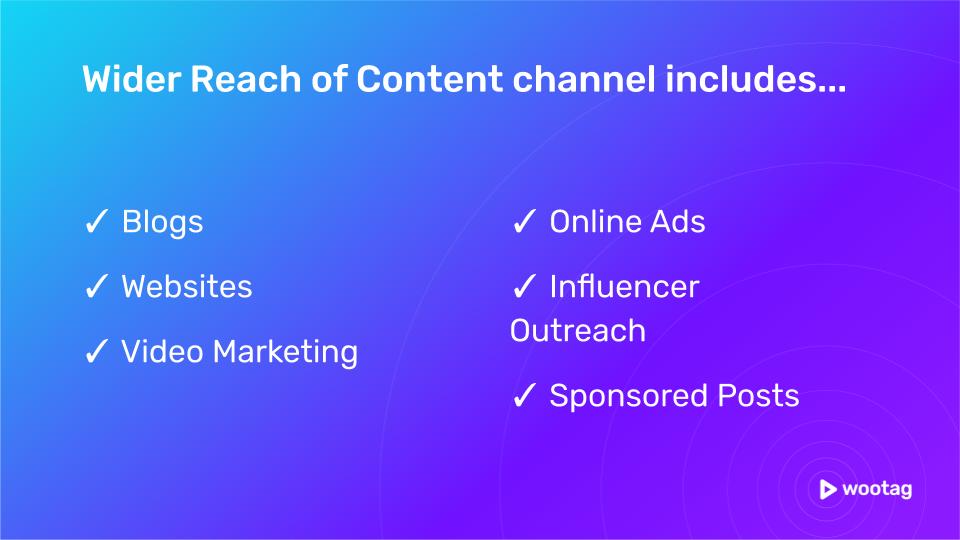 Wider Reach of Content channel includes...

✓ Blogs

✓ Websites

✓ Video Marketing

✓ Online Ads

✓ Influencer Outreach

✓ Sponsored Posts

wootag